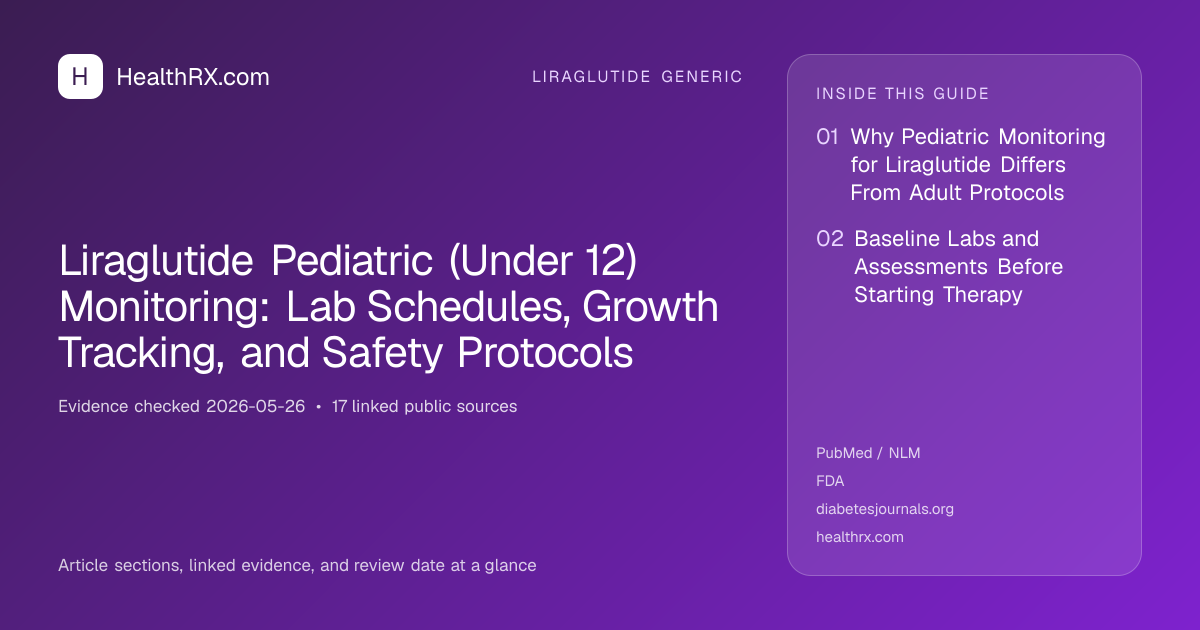 H HealthRX.com

LIRAGLUTIDE GENERIC

Liraglutide Pediatric (Under 12) Monitoring: Lab Schedules, Growth Tracking, and Safety Protocols

Evidence checked 2026-05-26 • 17 linked public sources

Article sections, linked evidence, and review date at a glance

INSIDE THIS GUIDE

01 Why Pediatric Monitoring for Liraglutide Differs From Adult Protocols

02 Baseline Labs and Assessments Before Starting Therapy

PubMed / NLM
FDA
diabetesjournals.org
healthrx.com